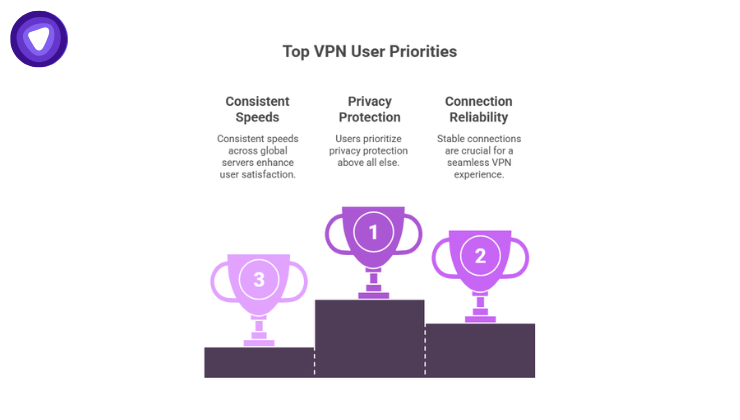 Top VPN User Priorities

Consistent Speeds

Consistent speeds across global servers enhance user satisfaction.

Privacy Protection

Users prioritize privacy protection above all else.

Connection Reliability

Stable connections are crucial for a seamless VPN experience.

3

1

2